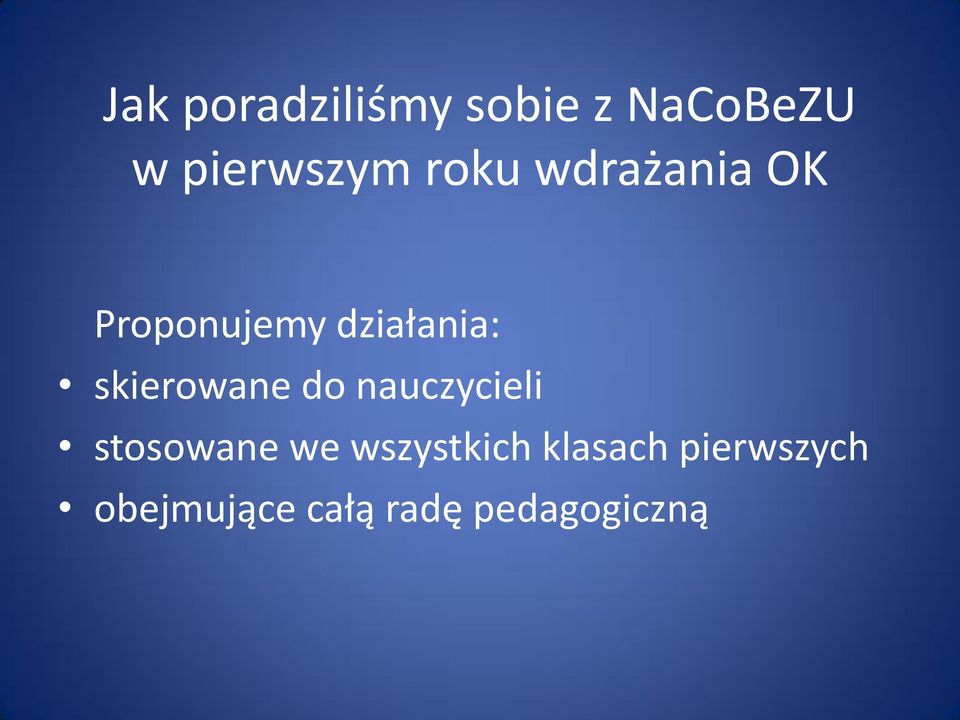 Jak poradziliśmy sobie z NaCoBeZU w pierwszym roku wdrażania OK

Proponujemy działania:
• skierowane do nauczycieli
• stosowane we wszystkich klasach pierwszych
• obejmujące całą radę pedagogiczną